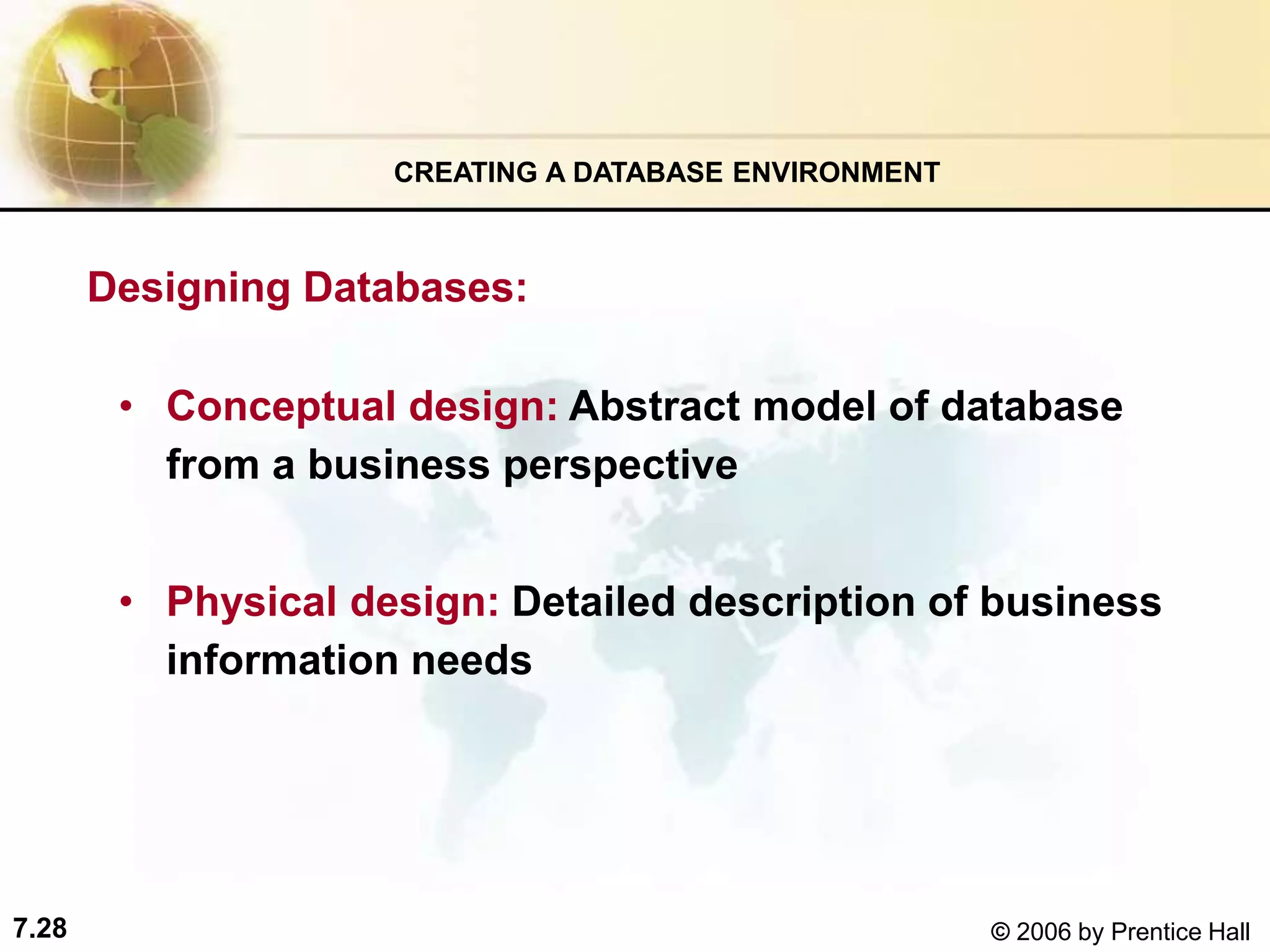 CREATING A DATABASE ENVIRONMENT

Designing Databases:

• Conceptual design: Abstract model of database from a business perspective

• Physical design: Detailed description of business information needs

7.28

© 2006 by Prentice Hall